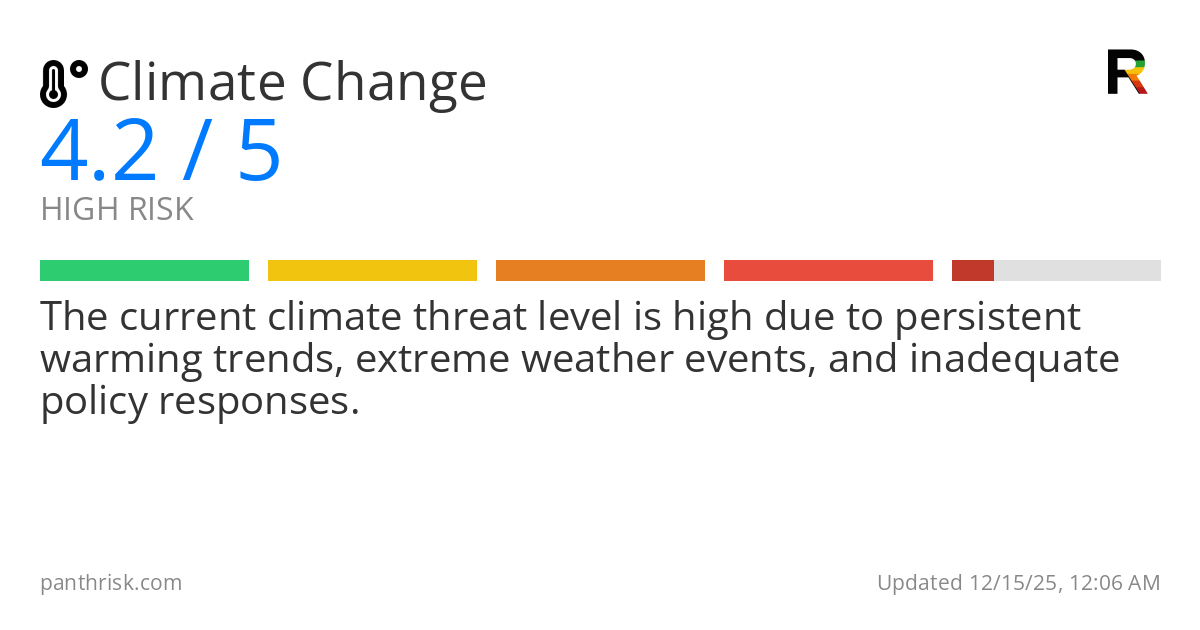 Climate Change
4.2 / 5
HIGH RISK

The current climate threat level is high due to persistent warming trends, extreme weather events, and inadequate policy responses.

panthrisk.com

Updated 12/15/25, 12:06 AM